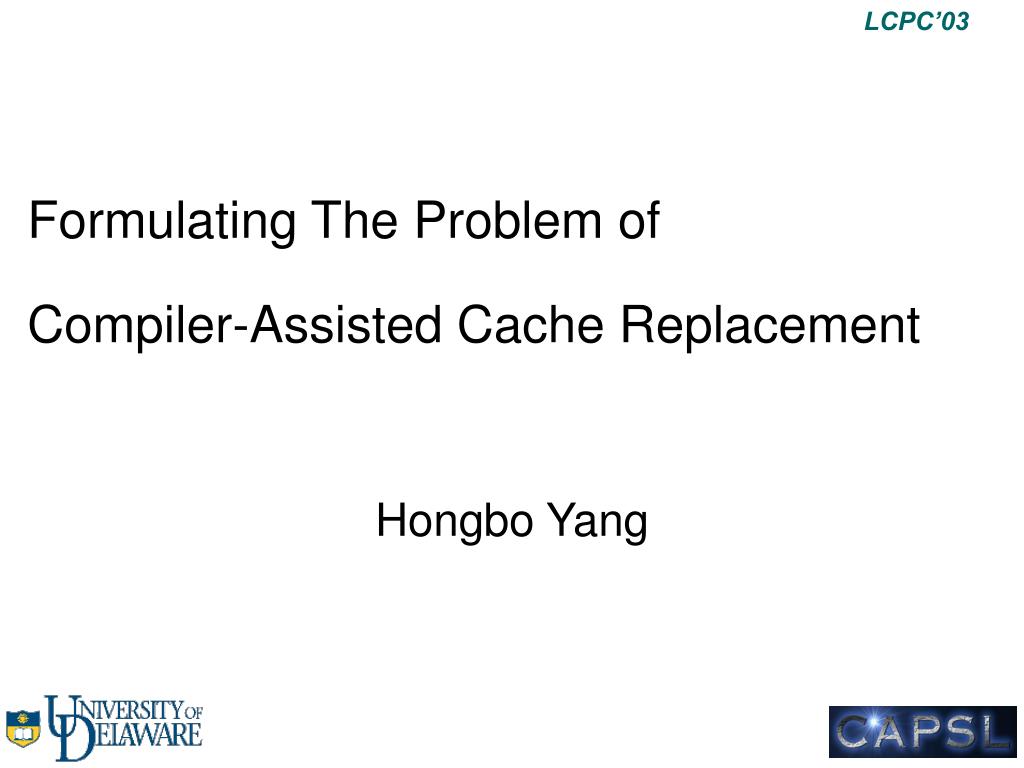 LCPC'03

Formulating The Problem of

Compiler-Assisted Cache Replacement

Hongbo Yang

UNIVERSITY OF DELAWARE

CAPSL